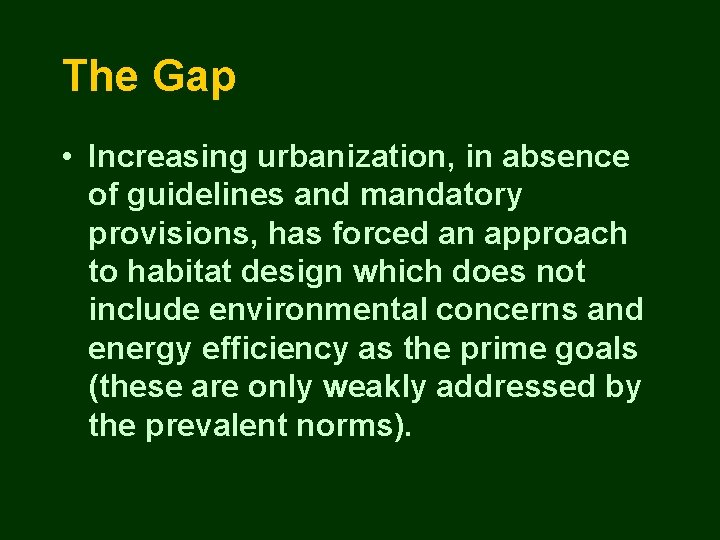 The Gap

• Increasing urbanization, in absence of guidelines and mandatory provisions, has forced an approach to habitat design which does not include environmental concerns and energy efficiency as the prime goals (these are only weakly addressed by the prevalent norms).